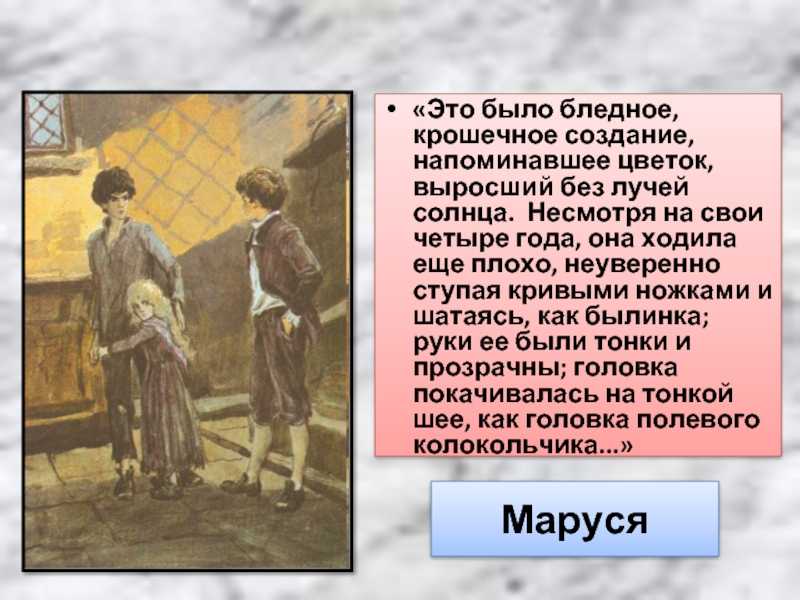 • «Это было бледное, крошечное создание, напоминавшее цветок, выросший без лучей солнца. Несмотря на свои четыре года, она ходила еще плохо, неуверенно ступая кривыми ножками и шатаясь, как былинка; руки ее были тонки и прозрачны; головка покачивалась на тонкой шее, как головка полевого колокольчика...»

Маруся